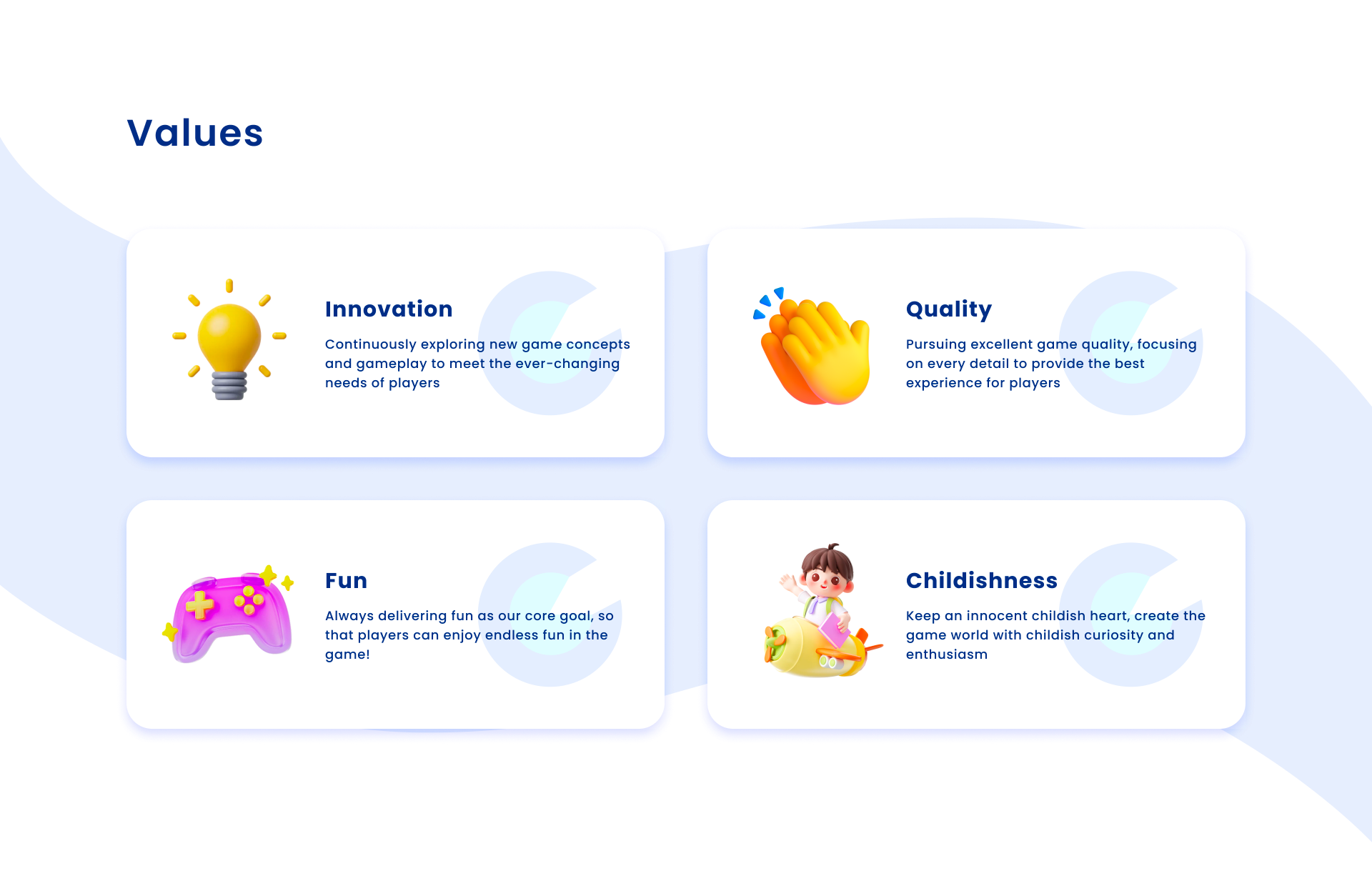 Values

Innovation

Continuously exploring new game concepts and gameplay to meet the ever-changing needs of players

Quality

Pursuing excellent game quality, focusing on every detail to provide the best experience for players

Fun

Always delivering fun as our core goal, so that players can enjoy endless fun in the game!

Childishness

Keep an innocent childish heart, create the game world with childish curiosity and enthusiasm